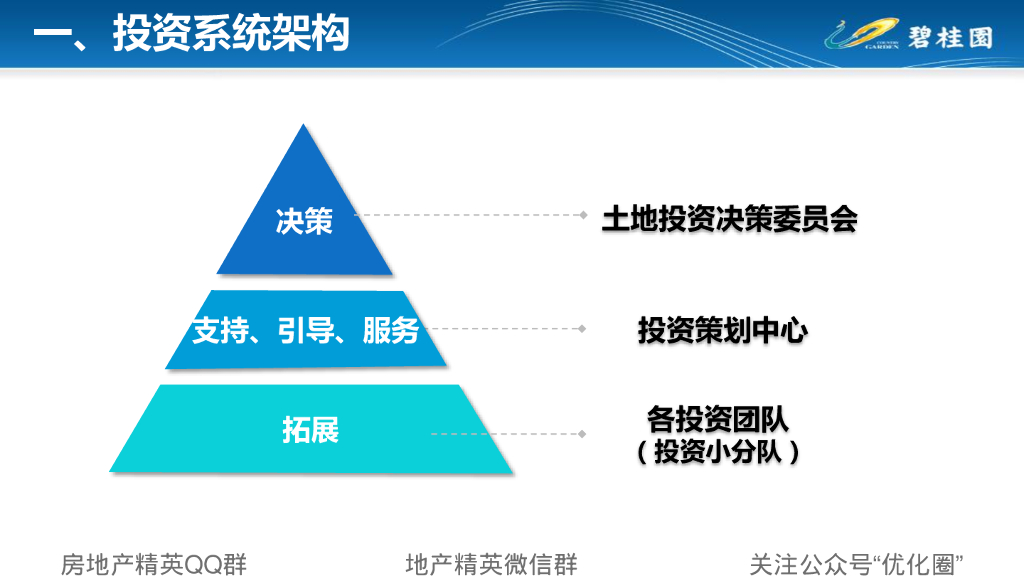 一、投资系统架构

COUNTRY GARDEN 碧桂园

决策

土地投资决策委员会

支持、引导、服务

投资策划中心

拓展

各投资团队
（投资小分队）

房地产精英QQ群

地产精英微信群

关注公众号“优化圈”